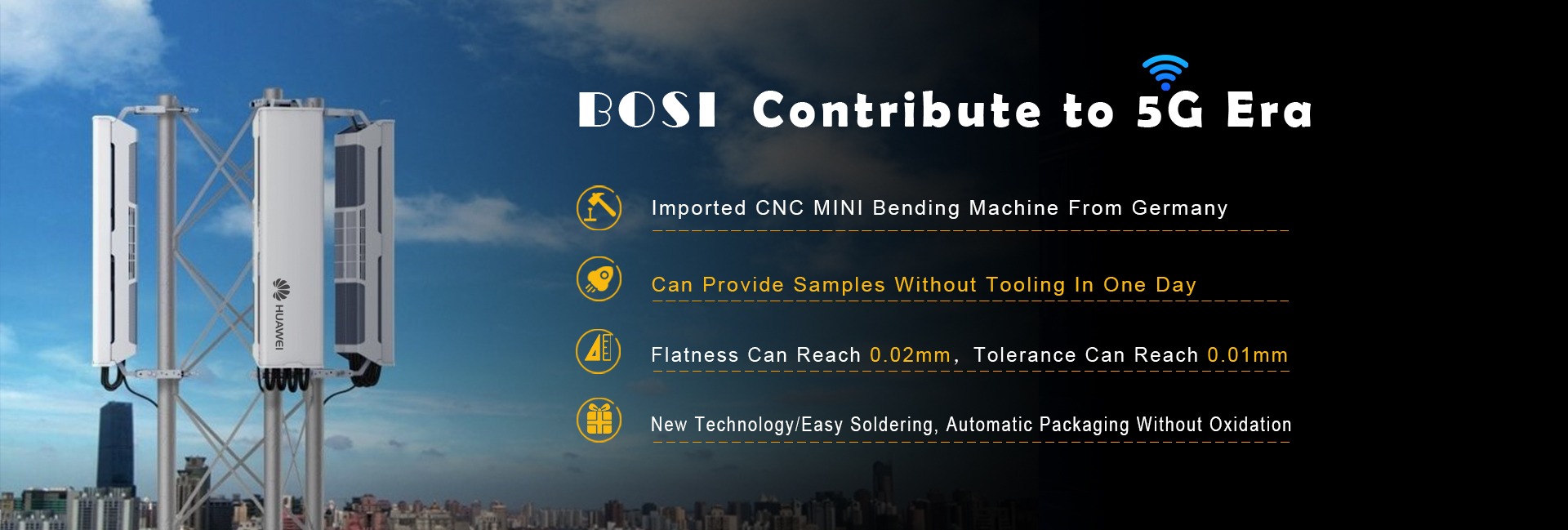 HUAWEI

BOSI Contribute to 5G Era

Imported CNC MINI Bending Machine From Germany

Can Provide Samples Without Tooling In One Day

Flatness Can Reach 0.02mm, Tolerance Can Reach 0.01mm

New Technology/Easy Soldering, Automatic Packaging Without Oxidation